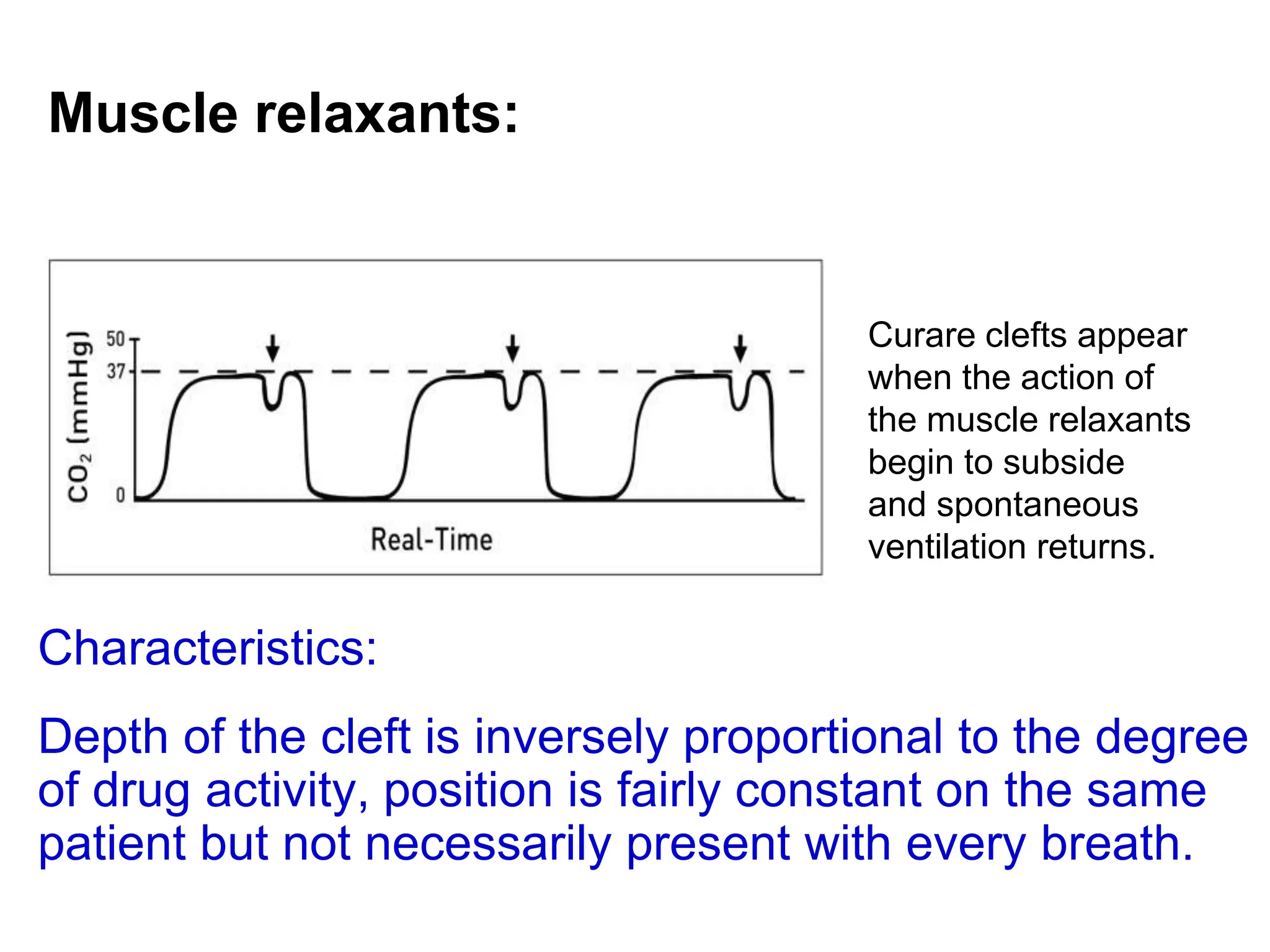 Muscle relaxants:

$CO_2$ (mmHg)
50
37
0
Real-Time

Curare clefts appear when the action of the muscle relaxants begin to subside and spontaneous ventilation returns.

Characteristics:

Depth of the cleft is inversely proportional to the degree of drug activity, position is fairly constant on the same patient but not necessarily present with every breath.